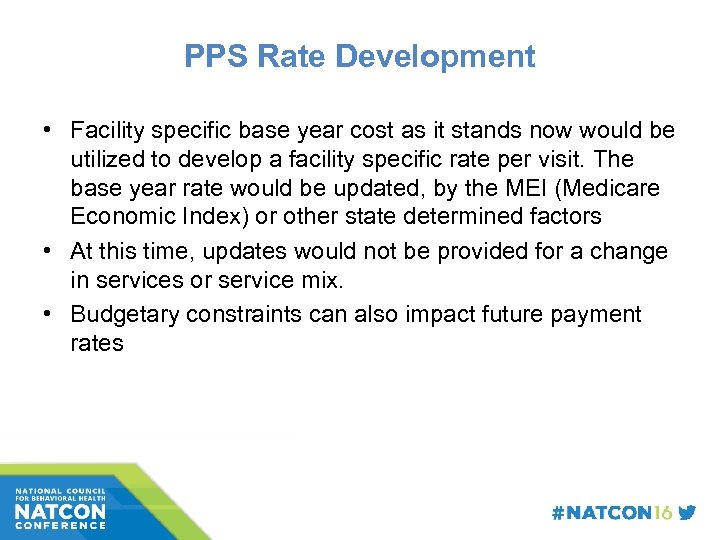 PPS Rate Development

• Facility specific base year cost as it stands now would be utilized to develop a facility specific rate per visit. The base year rate would be updated, by the MEI (Medicare Economic Index) or other state determined factors

• At this time, updates would not be provided for a change in services or service mix.

• Budgetary constraints can also impact future payment rates

NATIONAL COUNCIL FOR BEHAVIORAL HEALTH
NATCON
CONFERENCE

#NATCON16